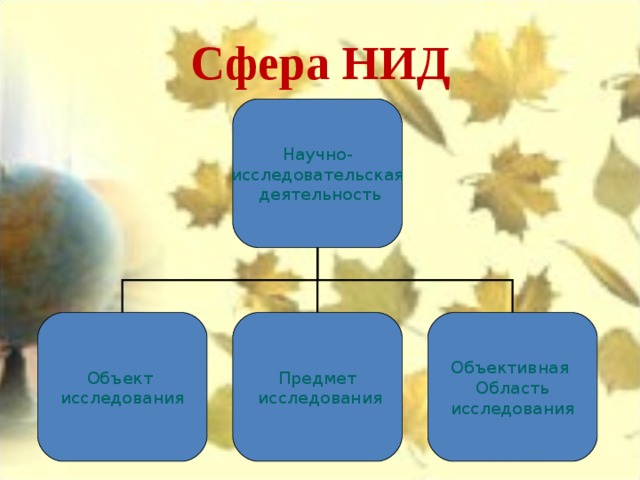 Сфера НИД

Научно-исследовательская деятельность

Объект исследования

Предмет исследования

Объективная Область исследования